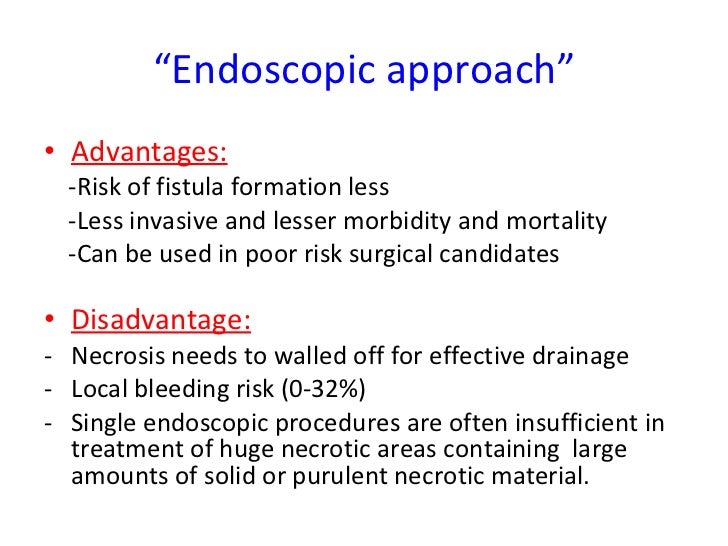 “Endoscopic approach”

• Advantages:
-Risk of fistula formation less
-Less invasive and lesser morbidity and mortality
-Can be used in poor risk surgical candidates

• Disadvantage:
- Necrosis needs to walled off for effective drainage
- Local bleeding risk (0-32%)
- Single endoscopic procedures are often insufficient in treatment of huge necrotic areas containing large amounts of solid or purulent necrotic material.